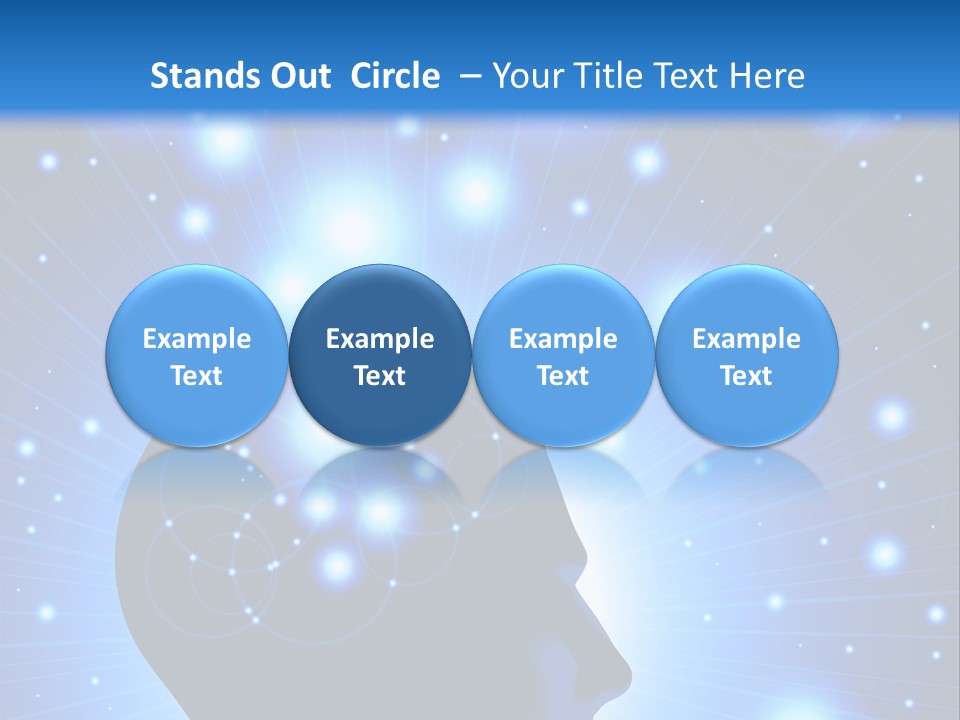 Stands Out Circle – Your Title Text Here

Example Text

Example Text

Example Text

Example Text